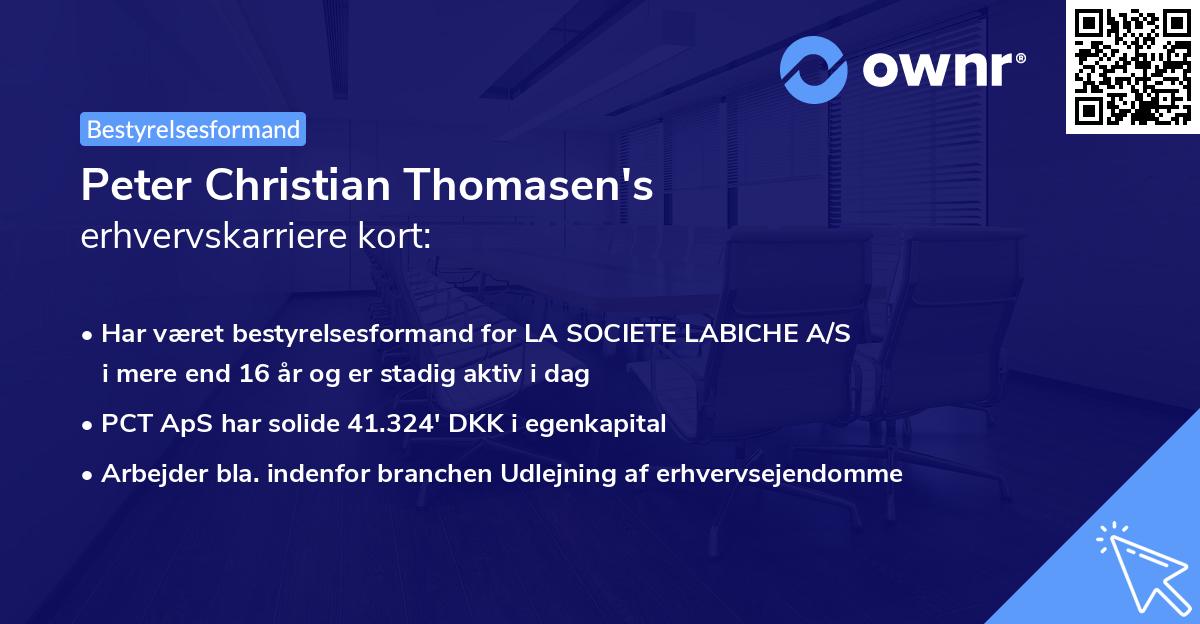 ownr®

Bestyrelsesformand

Peter Christian Thomasen's
erhvervskarriere kort:

• Har været bestyrelsesformand for LA SOCIETE LABICHE A/S i mere end 16 år og er stadig aktiv i dag
• PCT ApS har solide 41.324' DKK i egenkapital
• Arbejder bla. indenfor branchen Udlejning af erhvervsejendomme